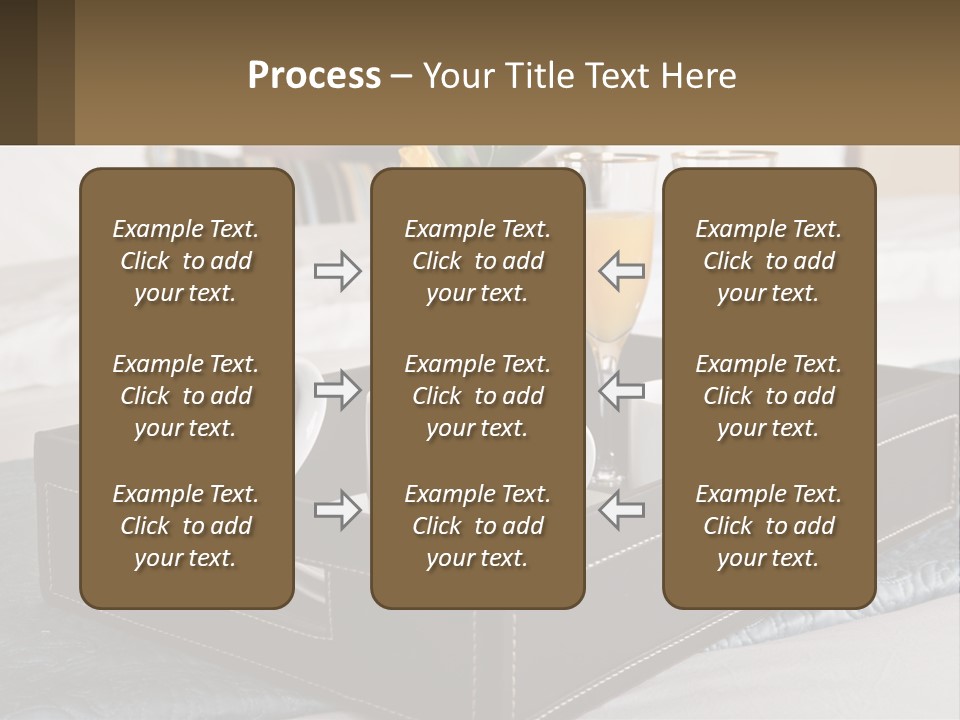 Process – Your Title Text Here

Example Text. Click to add your text.

Example Text. Click to add your text.

Example Text. Click to add your text.

Example Text. Click to add your text.

Example Text. Click to add your text.

Example Text. Click to add your text.

Example Text. Click to add your text.

Example Text. Click to add your text.

Example Text. Click to add your text.